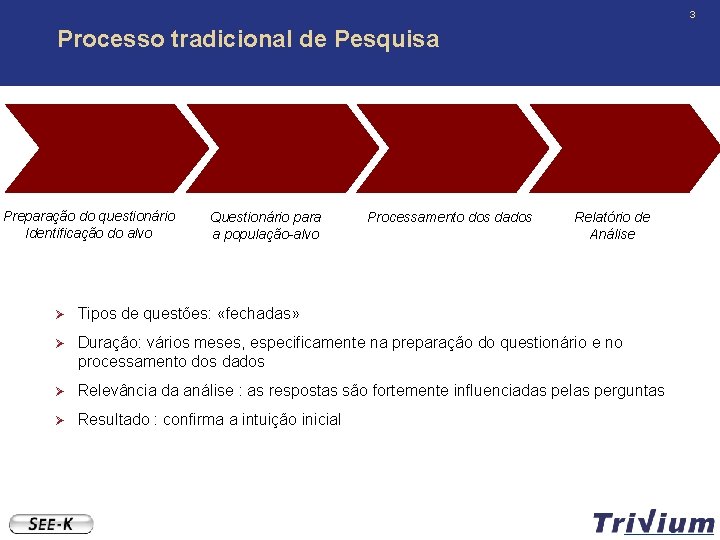 3

Processo tradicional de Pesquisa

Preparação do questionário Identificação do alvo

Questionário para a população-alvo

Processamento dos dados

Relatório de Análise

➢ Tipos de questões: «fechadas»

➢ Duração: vários meses, especificamente na preparação do questionário e no processamento dos dados

➢ Relevância da análise : as respostas são fortemente influenciadas pelas perguntas

➢ Resultado : confirma a intuição inicial

SEE-K

TriVium